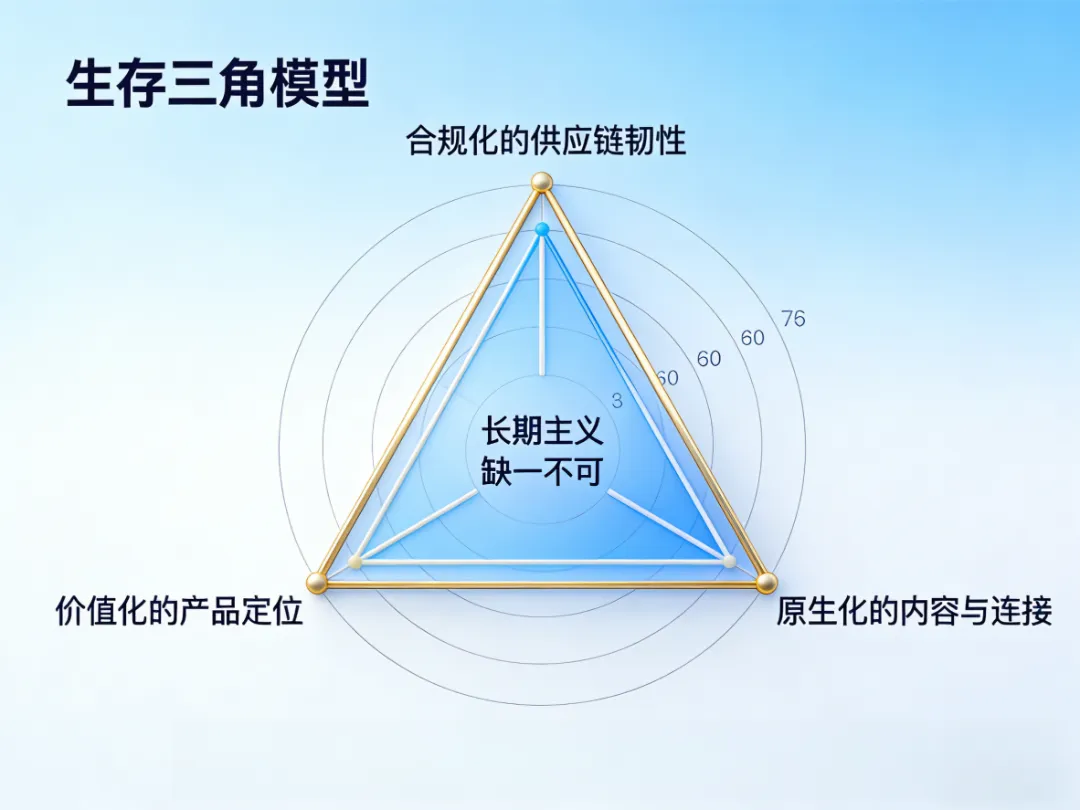 生存三角模型

合规化的供应链韧性

76
60
60
60
3

长期主义
缺一不可

价值化的产品定位

原生化的内容与连接